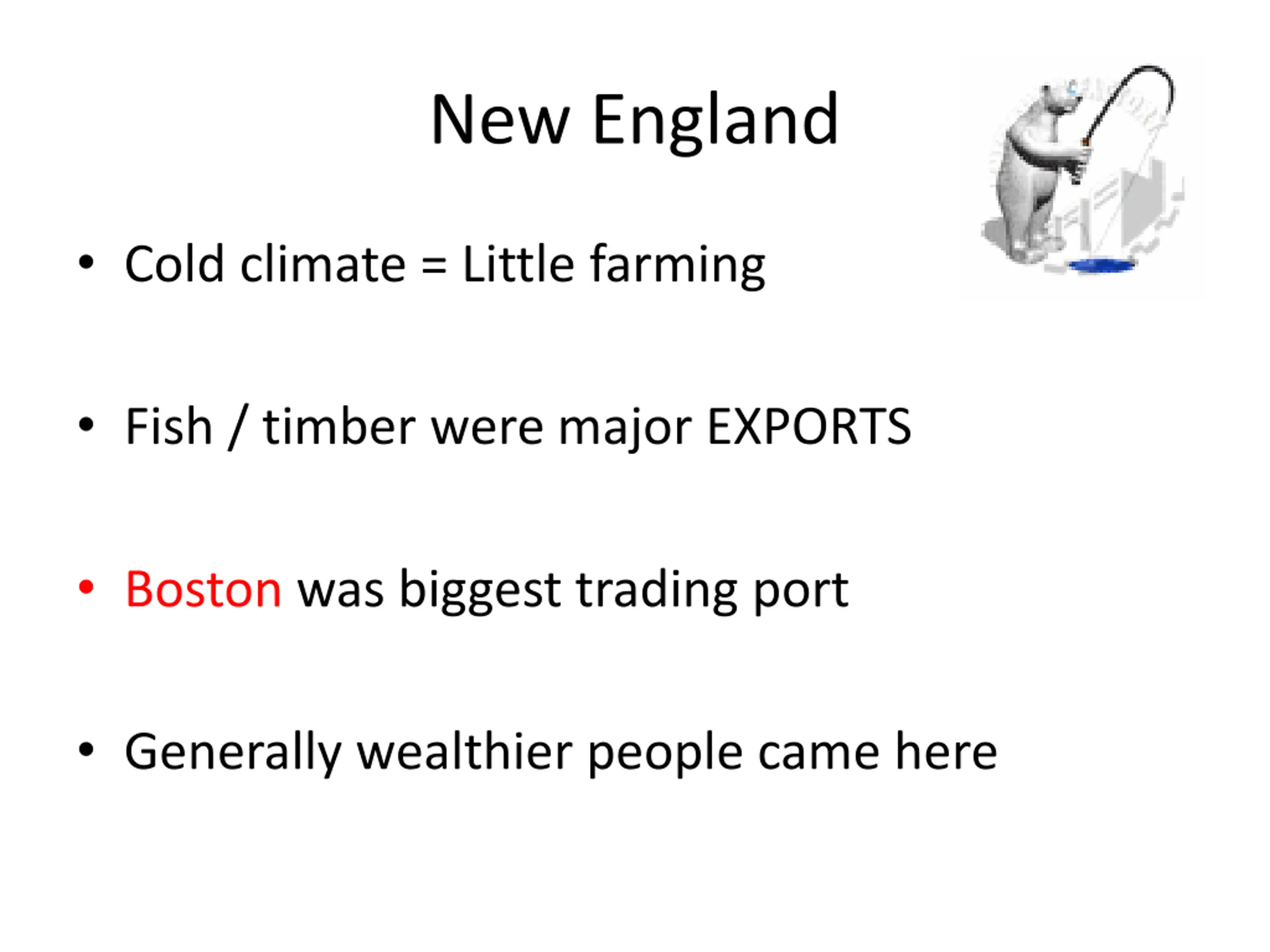 New England

• Cold climate = Little farming

• Fish / timber were major EXPORTS

• Boston was biggest trading port

• Generally wealthier people came here